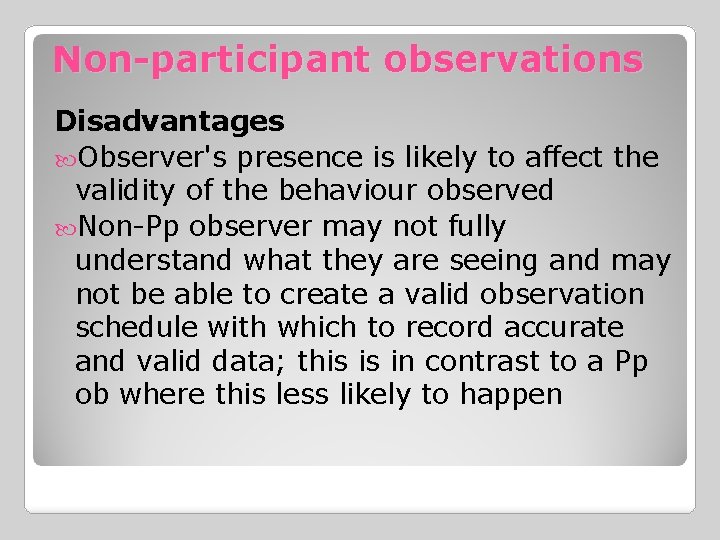 Non-participant observations

Disadvantages

Observer's presence is likely to affect the validity of the behaviour observed

Non-Pp observer may not fully understand what they are seeing and may not be able to create a valid observation schedule with which to record accurate and valid data; this is in contrast to a Pp ob where this less likely to happen